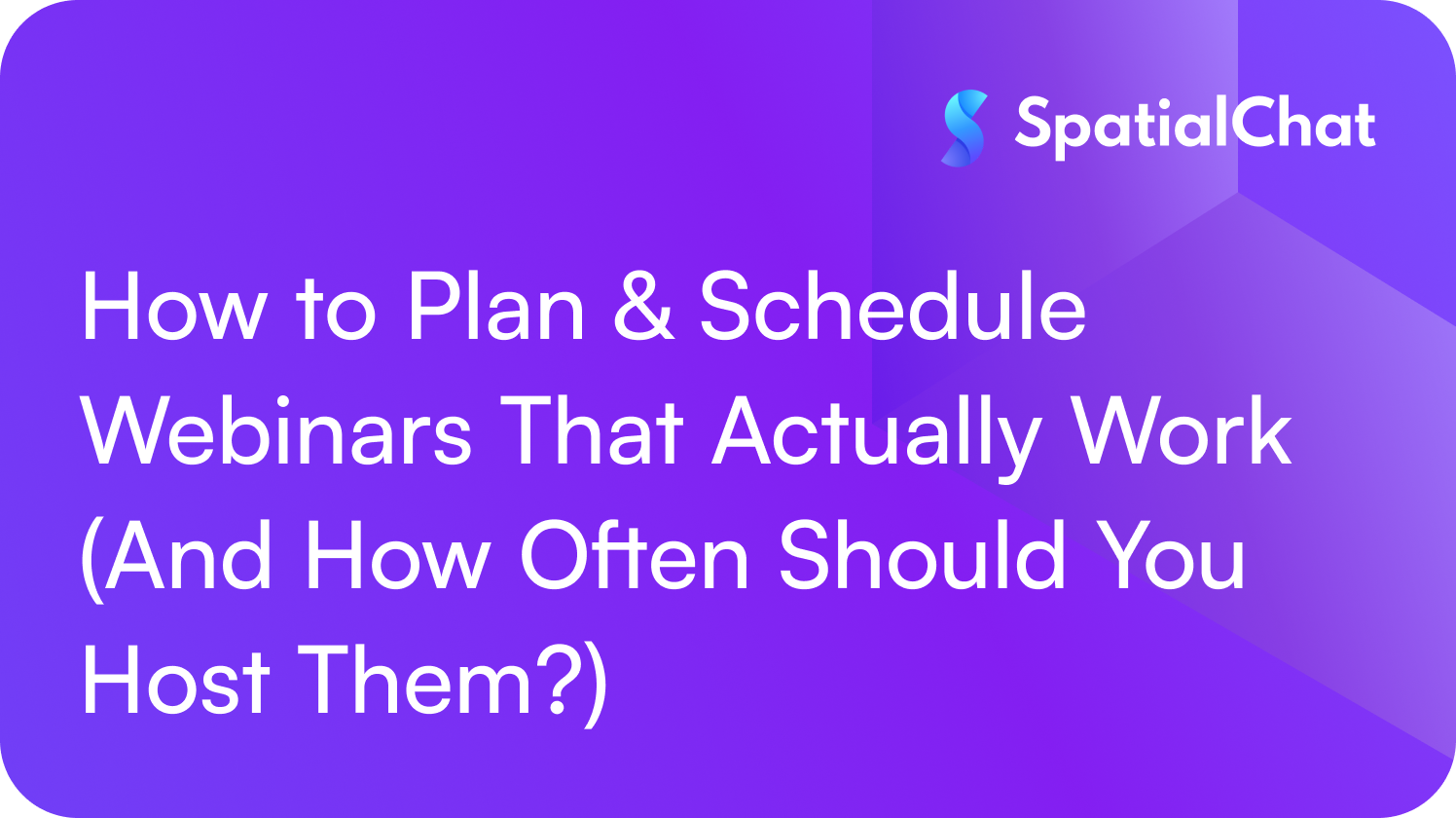 SpatialChat

How to Plan & Schedule Webinars That Actually Work (And How Often Should You Host Them?)